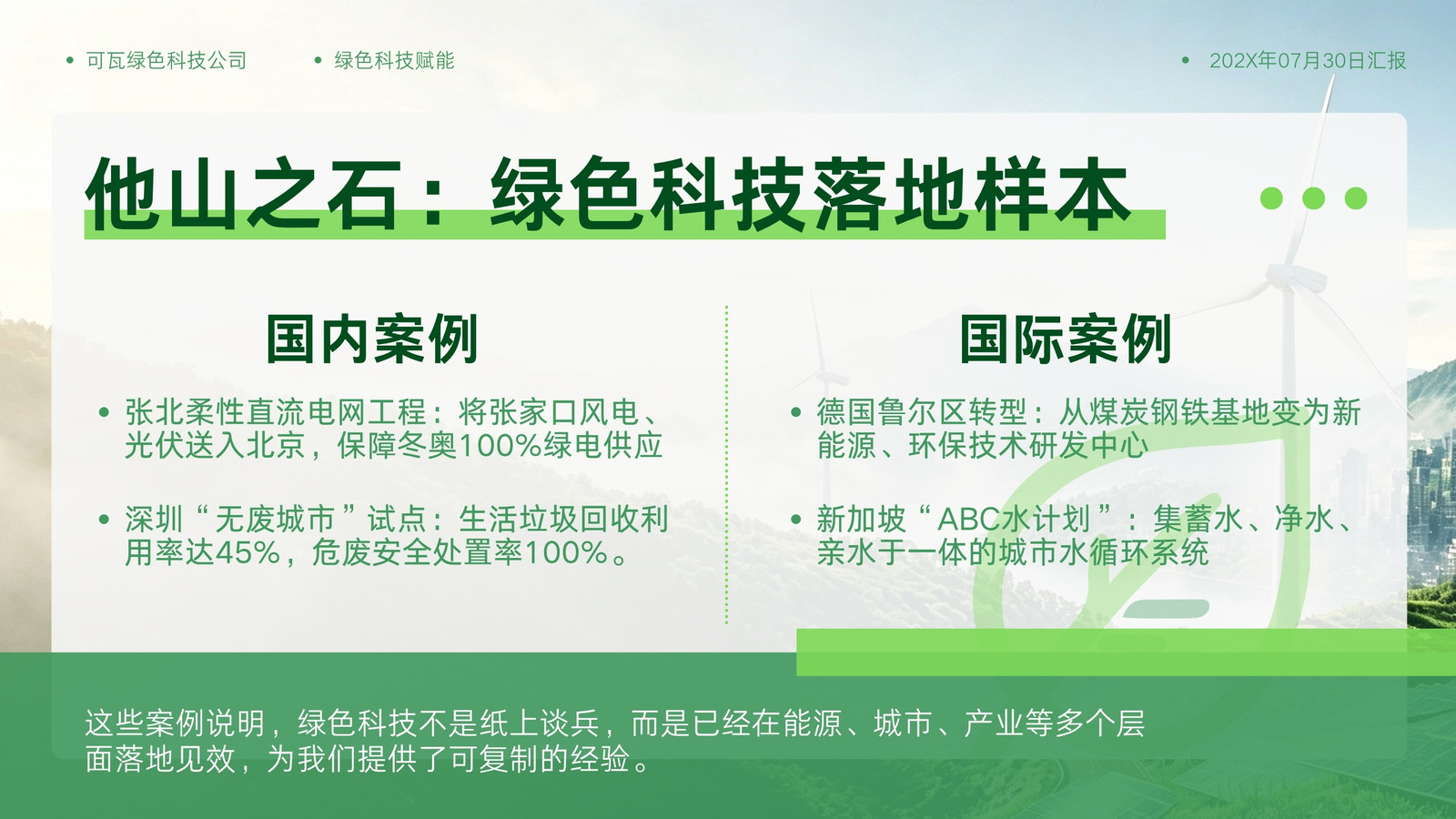 • 可瓦绿色科技公司 • 绿色科技赋能 • 202X年07月30日汇报

他山之石：绿色科技落地样本

国内案例

• 张北柔性直流电网工程：将张家口风电、光伏送入北京，保障冬奥100%绿电供应

• 深圳“无废城市”试点：生活垃圾回收利用率达45%，危废安全处置率100%。

国际案例

• 德国鲁尔区转型：从煤炭钢铁基地变为新能源、环保技术研发中心

• 新加坡“ABC水计划”：集蓄水、净水、亲水于一体的城市水循环系统

这些案例说明，绿色科技不是纸上谈兵，而是已经在能源、城市、产业等多个层面落地见效，为我们提供了可复制的经验。